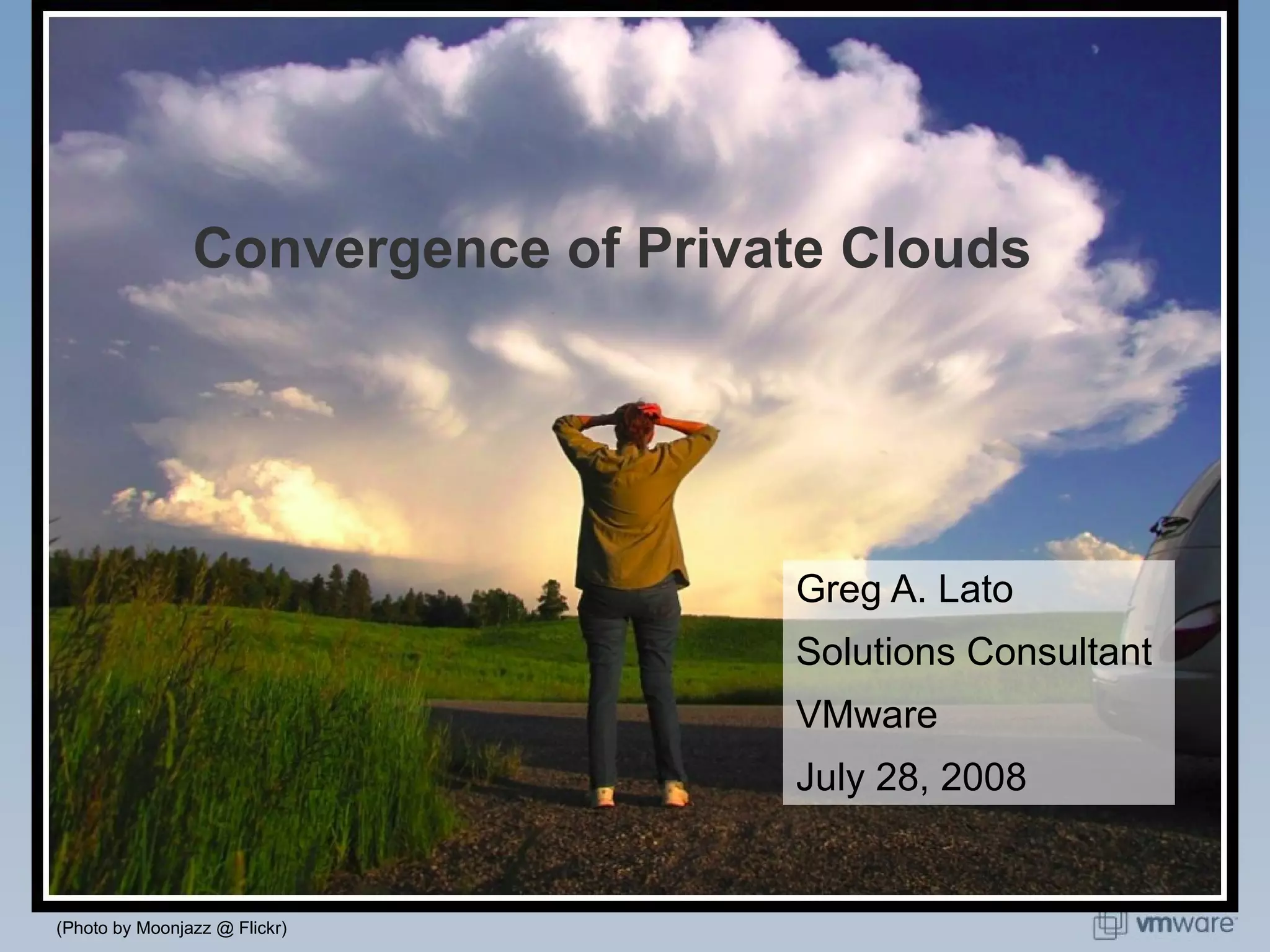 Convergence of Private Clouds

Greg A. Lato

Solutions Consultant

VMware

July 28, 2008

(Photo by Moonjazz @ Flickr)

vmware